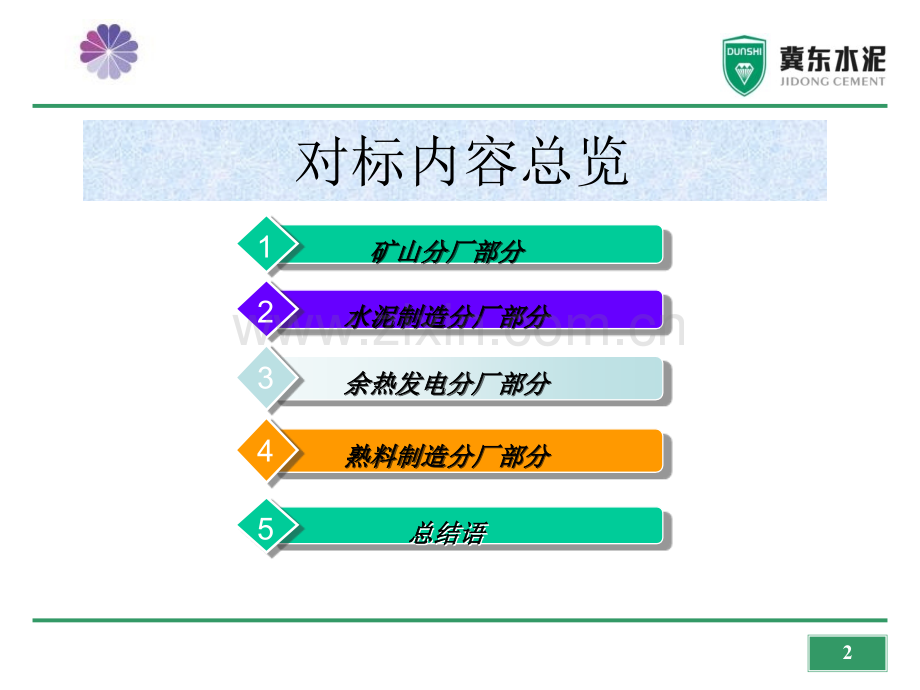 DUNSHI
冀东水泥
JIDONG CEMENT

对标内容总览

1
矿山分厂部分

2
水泥制造分厂部分

3
余热发电分厂部分

4
熟料制造分厂部分

5
总结语

2

www.zixin.com.cn